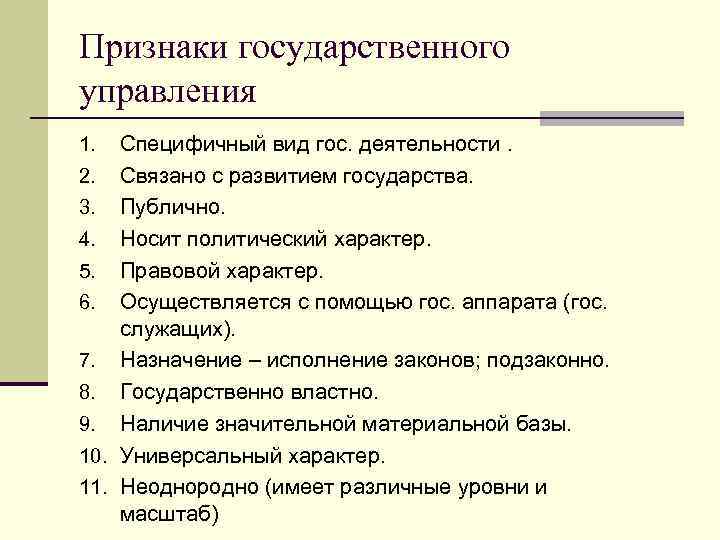 Признаки государственного управления

1. Специфичный вид гос. деятельности .
2. Связано с развитием государства.
3. Публично.
4. Носит политический характер.
5. Правовой характер.
6. Осуществляется с помощью гос. аппарата (гос. служащих).
7. Назначение – исполнение законов; подзаконно.
8. Государственно властно.
9. Наличие значительной материальной базы.
10. Универсальный характер.
11. Неоднородно (имеет различные уровни и масштаб)